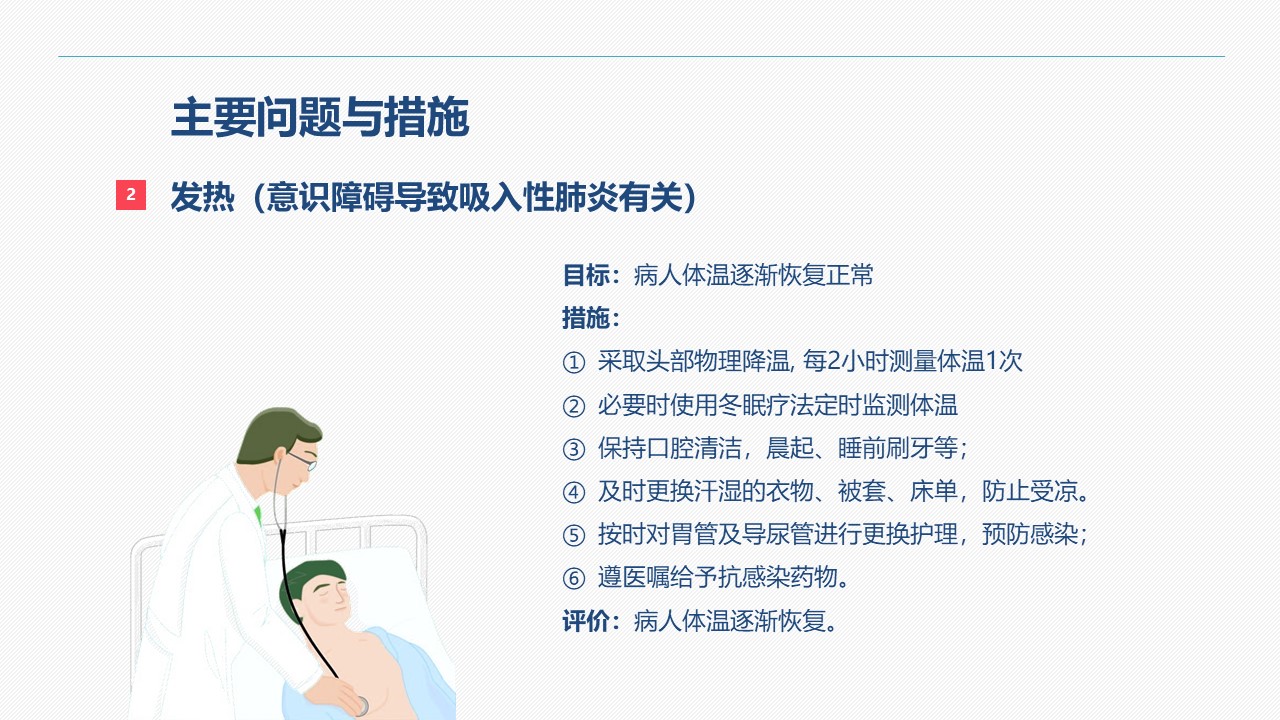 主要问题与措施

2 发热（意识障碍导致吸入性肺炎有关）

目标：病人体温逐渐恢复正常

措施：

① 采取头部物理降温, 每2小时测量体温1次

② 必要时使用冬眠疗法定时监测体温

③ 保持口腔清洁，晨起、睡前刷牙等；

④ 及时更换汗湿的衣物、被套、床单，防止受凉。

⑤ 按时对胃管及导尿管进行更换护理，预防感染；

⑥ 遵医嘱给予抗感染药物。

评价：病人体温逐渐恢复。